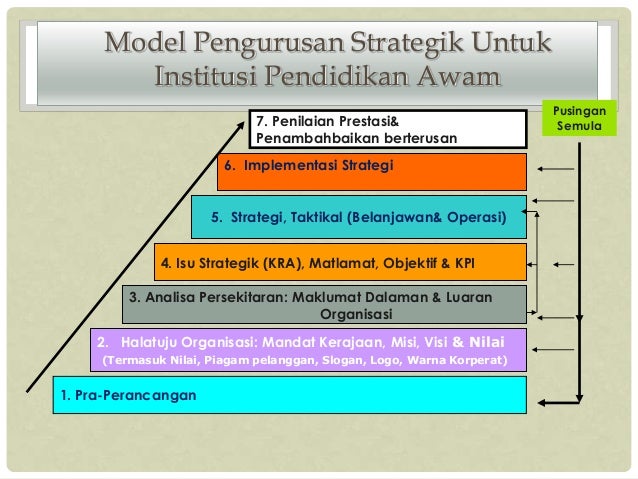 Model Pengurusan Strategik Untuk Institusi Pendidikan Awam

Pusingan Semula

7. Penilaian Prestasi& Penambahbaikan berterusan

6. Implementasi Strategi

5. Strategi, Taktikal (Belanjawan& Operasi)

4. Isu Strategik (KRA), Matlamat, Objektif & KPI

3. Analisa Persekitaran: Maklumat Dalaman & Luaran Organisasi

2. Halatuju Organisasi: Mandat Kerajaan, Misi, Visi & Nilai (Termasuk Nilai, Piagam pelanggan, Slogan, Logo, Warna Korperat)

1. Pra-Perancangan